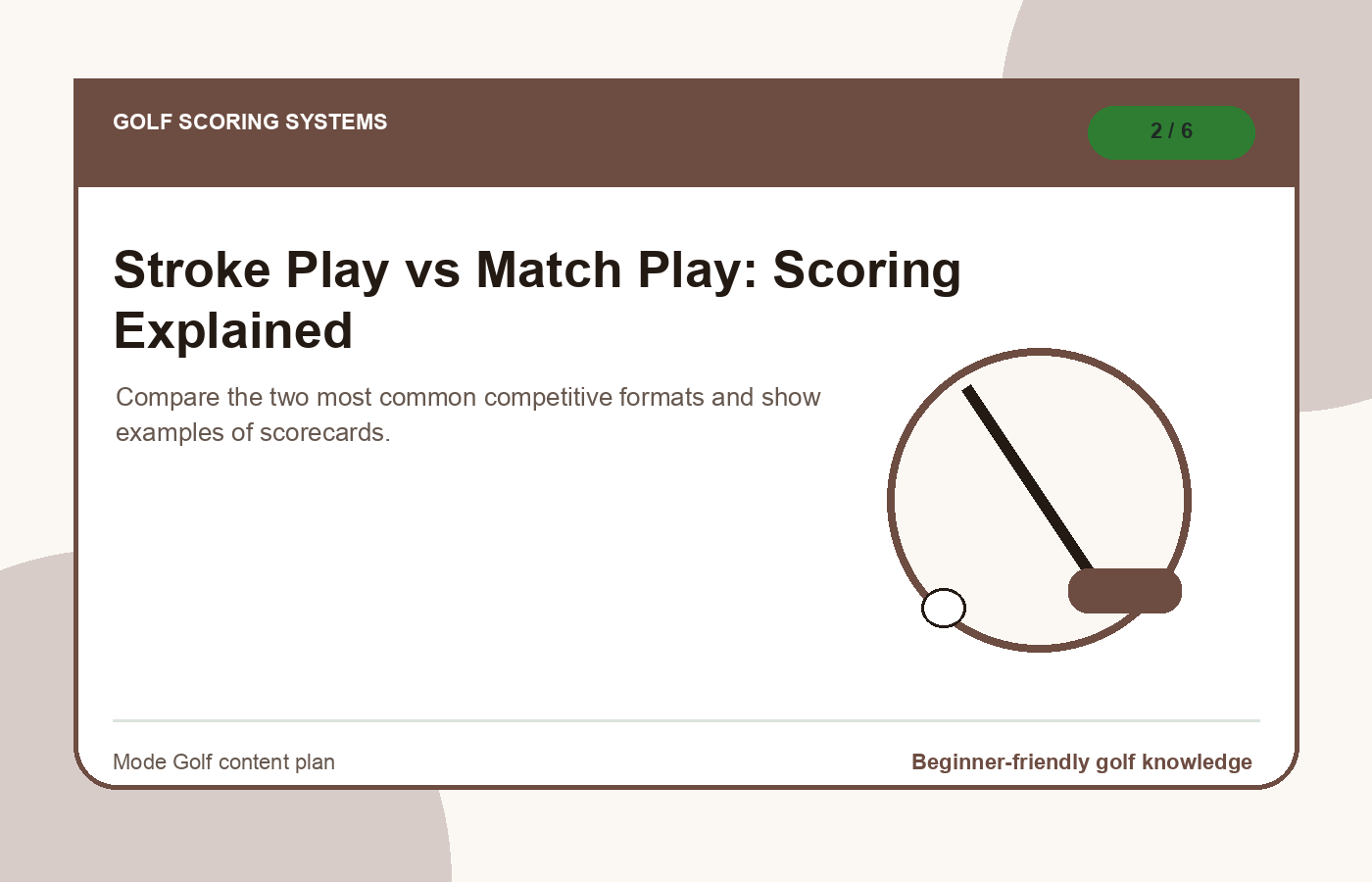 GOLF SCORING SYSTEMS

2 / 6

Stroke Play vs Match Play: Scoring Explained

Compare the two most common competitive formats and show examples of scorecards.

Mode Golf content plan

Beginner-friendly golf knowledge